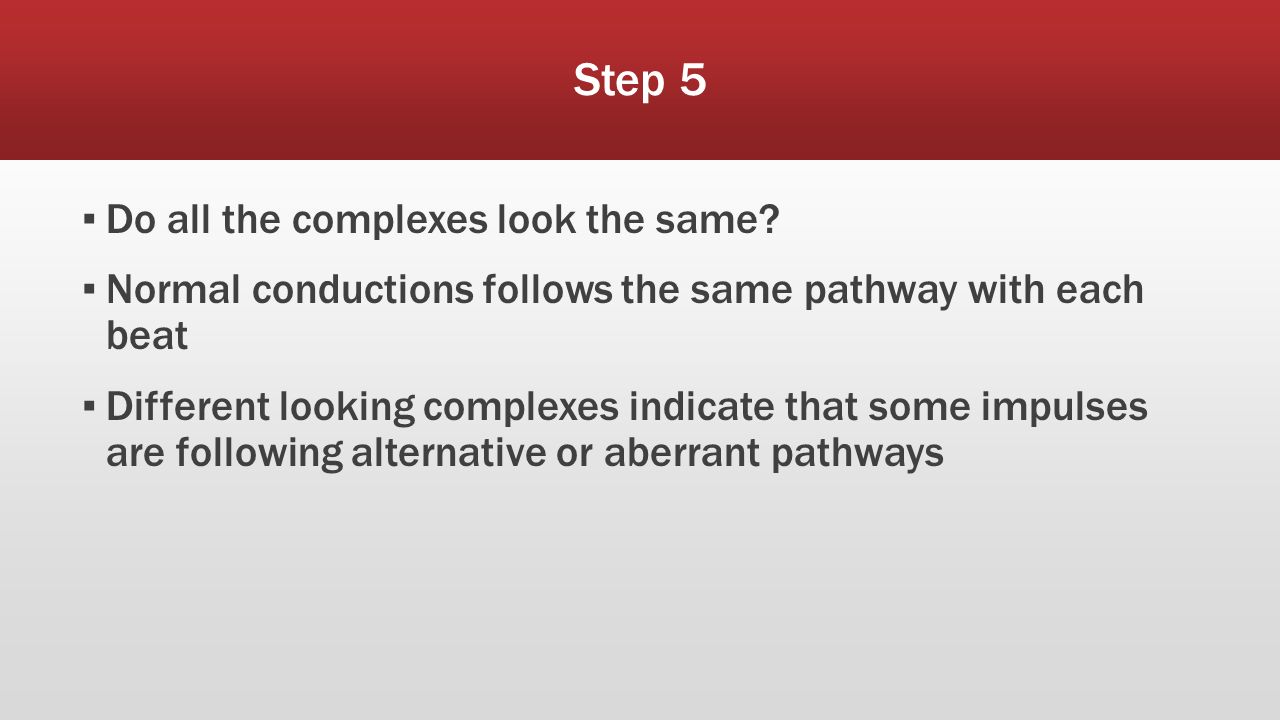 Step 5

▪ Do all the complexes look the same?

▪ Normal conductions follows the same pathway with each beat

▪ Different looking complexes indicate that some impulses are following alternative or aberrant pathways